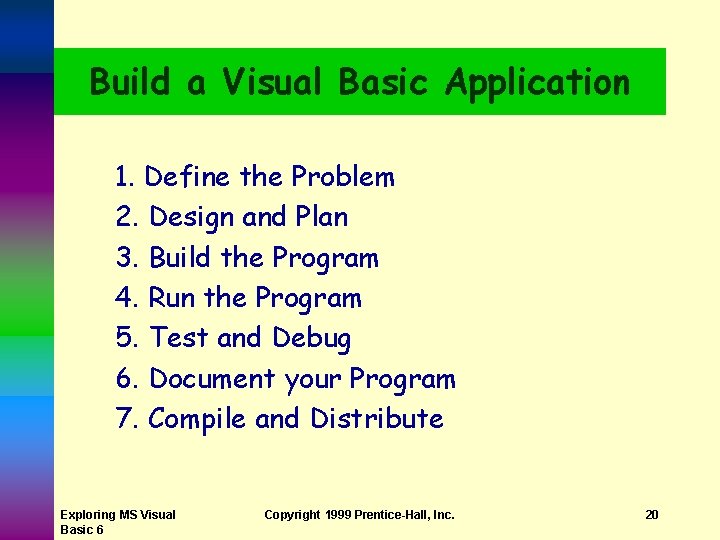 Build a Visual Basic Application

1. Define the Problem
2. Design and Plan
3. Build the Program
4. Run the Program
5. Test and Debug
6. Document your Program
7. Compile and Distribute

Exploring MS Visual Basic 6

Copyright 1999 Prentice-Hall, Inc.

20